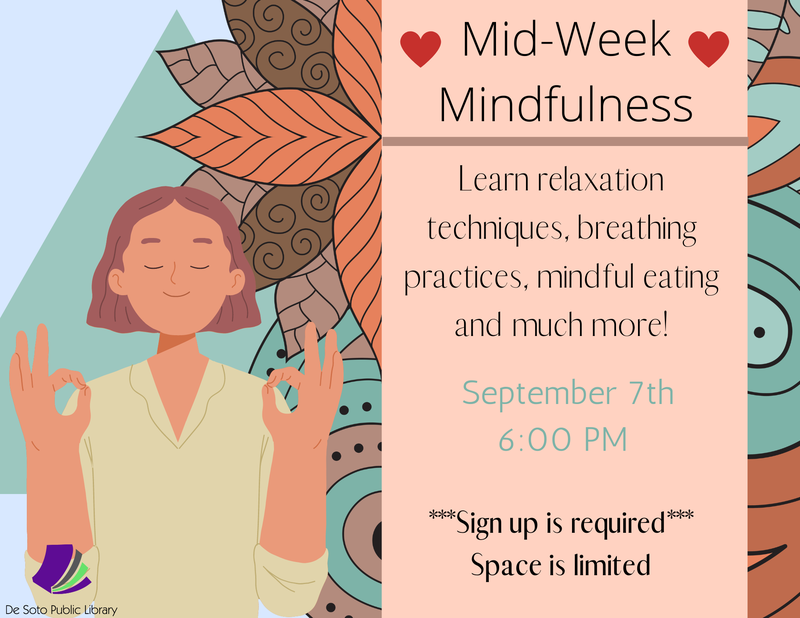 Mid-Week Mindfulness

Learn relaxation techniques, breathing practices, mindful eating and much more!

September 7th
6:00 PM

\*\*\*Sign up is required\*\*\*
Space is limited

De Soto Public Library